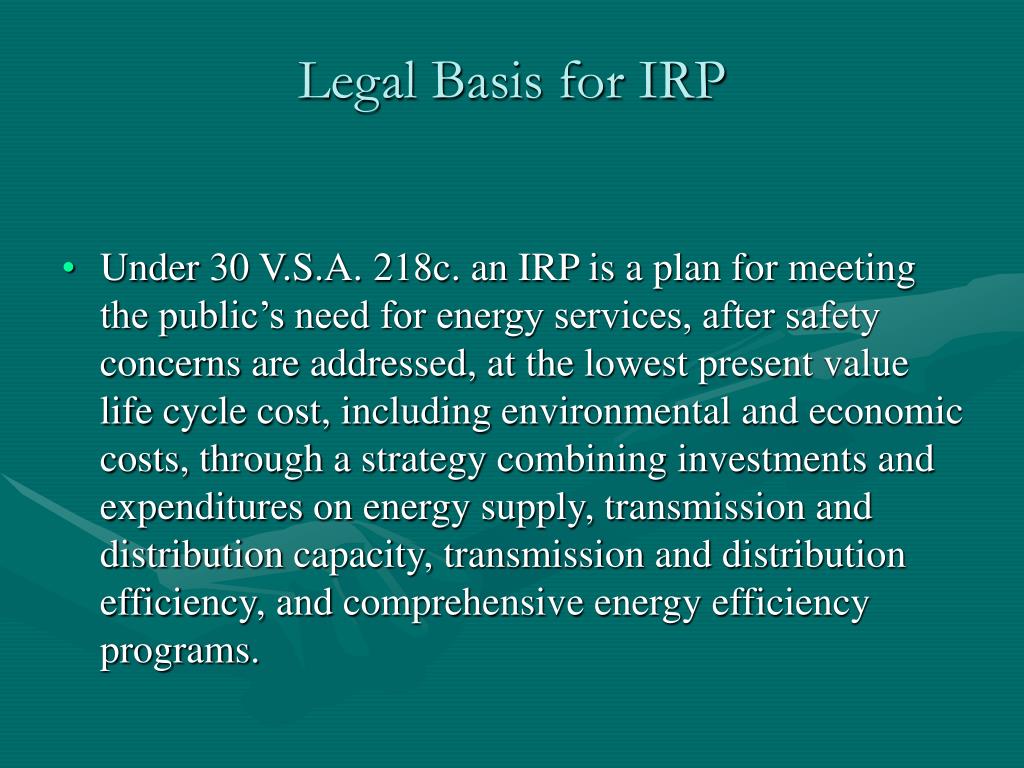 Legal Basis for IRP

• Under 30 V.S.A. 218c. an IRP is a plan for meeting the public’s need for energy services, after safety concerns are addressed, at the lowest present value life cycle cost, including environmental and economic costs, through a strategy combining investments and expenditures on energy supply, transmission and distribution capacity, transmission and distribution efficiency, and comprehensive energy efficiency programs.